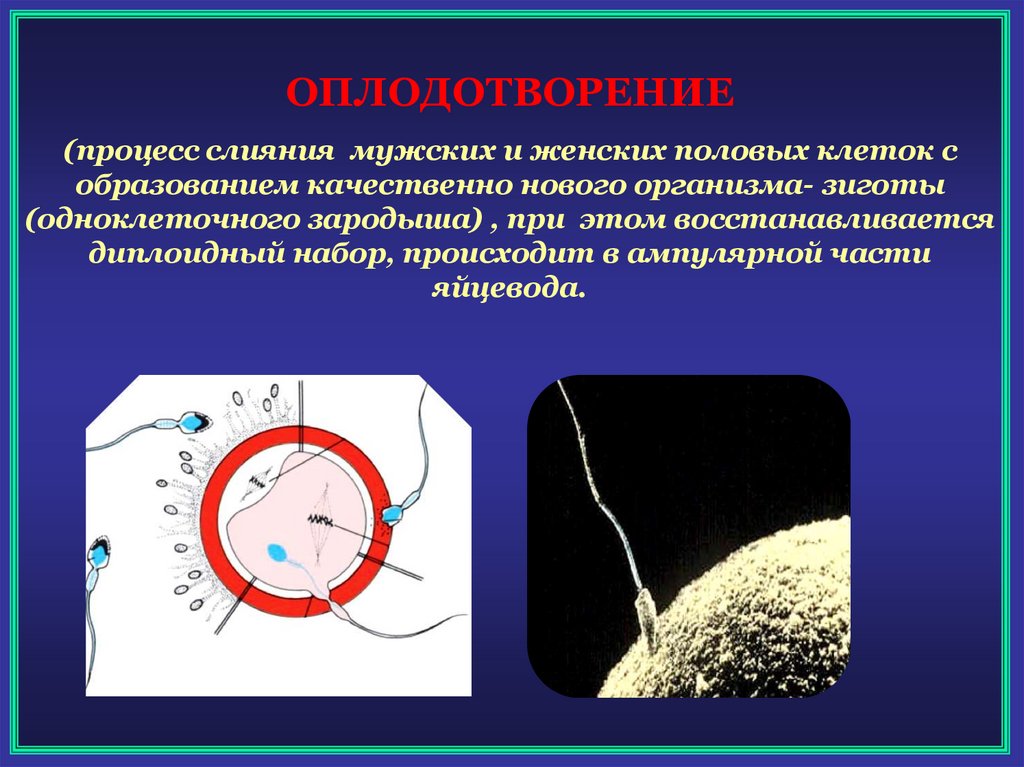 ОПЛОДОТВОРЕНИЕ

(процесс слияния мужских и женских половых клеток с образованием качественно нового организма- зиготы (одноклеточного зародыша) , при этом восстанавливается диплоидный набор, происходит в ампулярной части яйцевода.